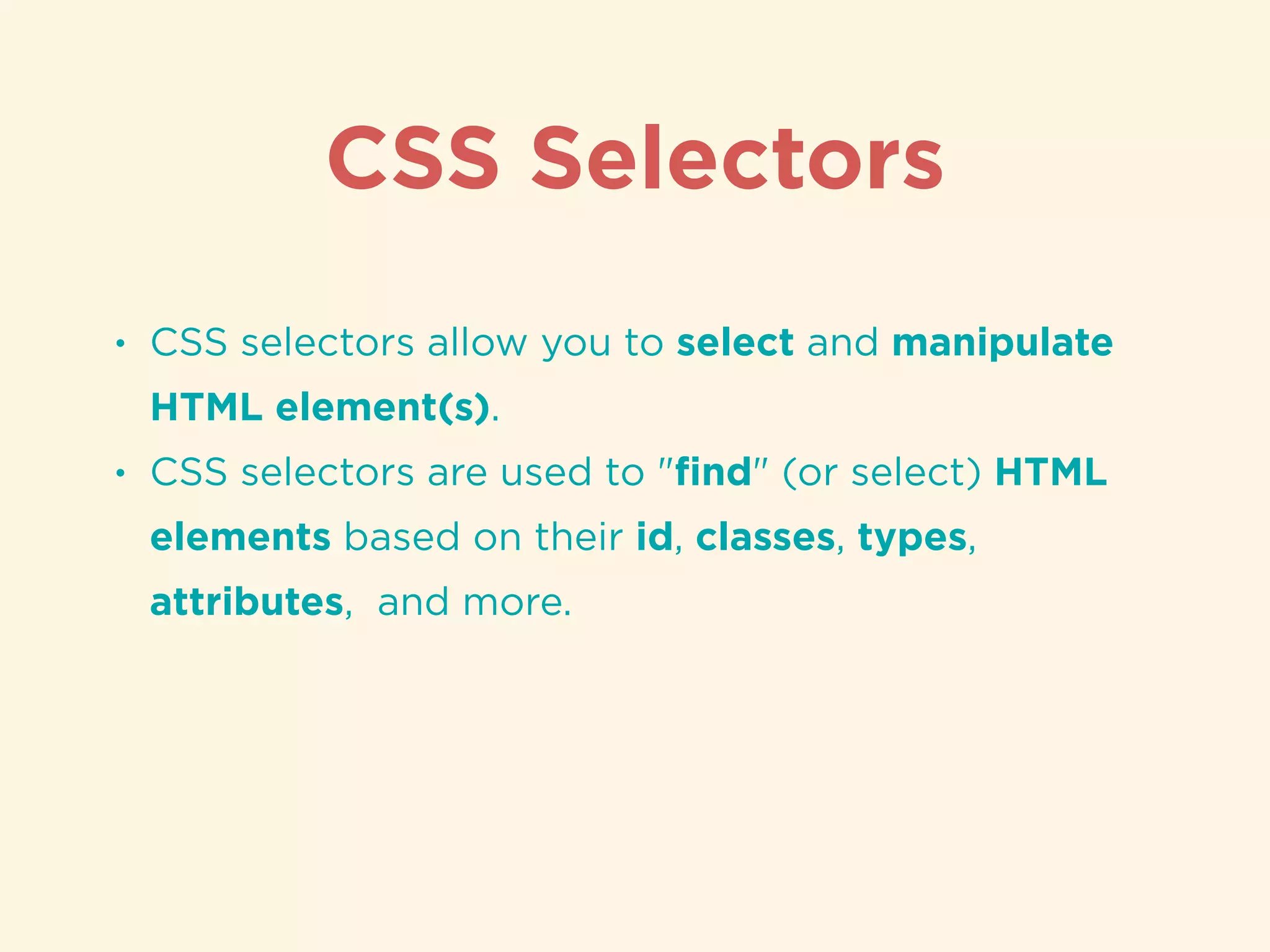 CSS Selectors

• CSS selectors allow you to select and manipulate HTML element(s).
• CSS selectors are used to "find" (or select) HTML elements based on their id, classes, types, attributes,  and more.